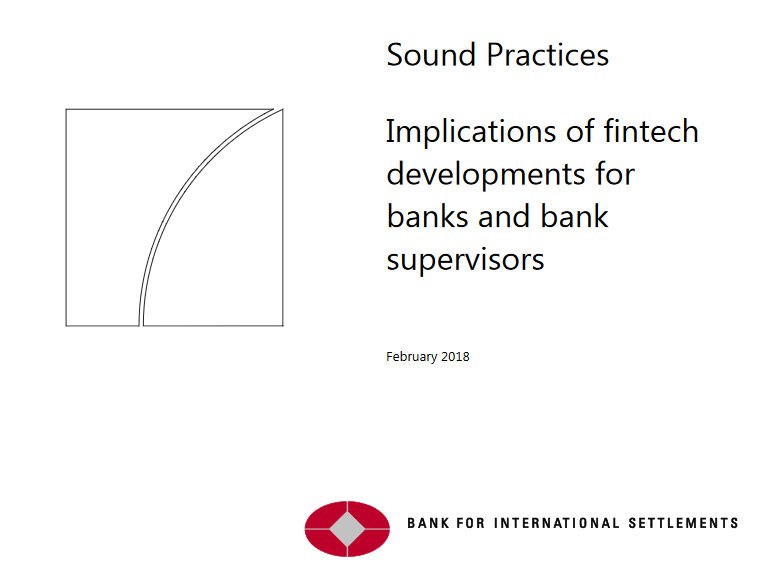 Sound Practices

Implications of fintech developments for banks and bank supervisors

February 2018

BANK FOR INTERNATIONAL SETTLEMENTS